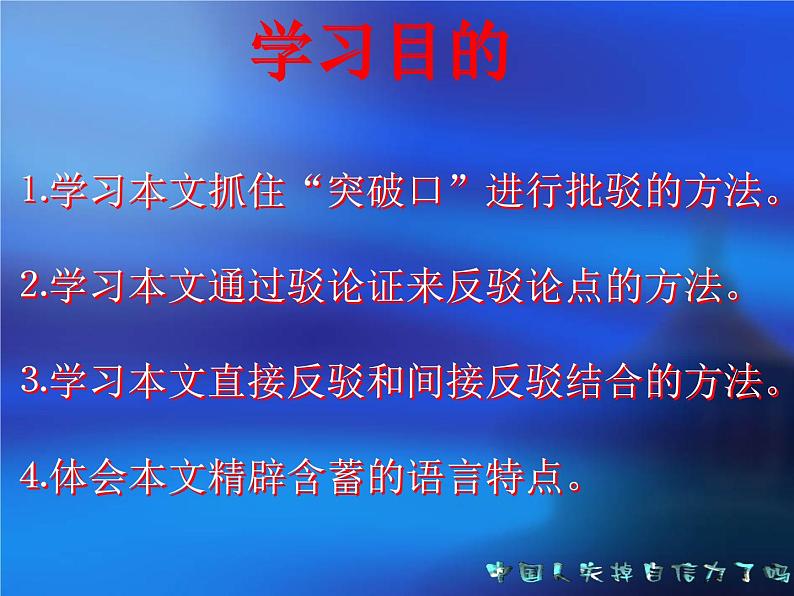 学习目的

1.学习本文抓住“突破口”进行批驳的方法。

2.学习本文通过驳论证来反驳论点的方法。

3.学习本文直接反驳和间接反驳结合的方法。

4.体会本文精辟含蓄的语言特点。

中国人失掉自信力了吗